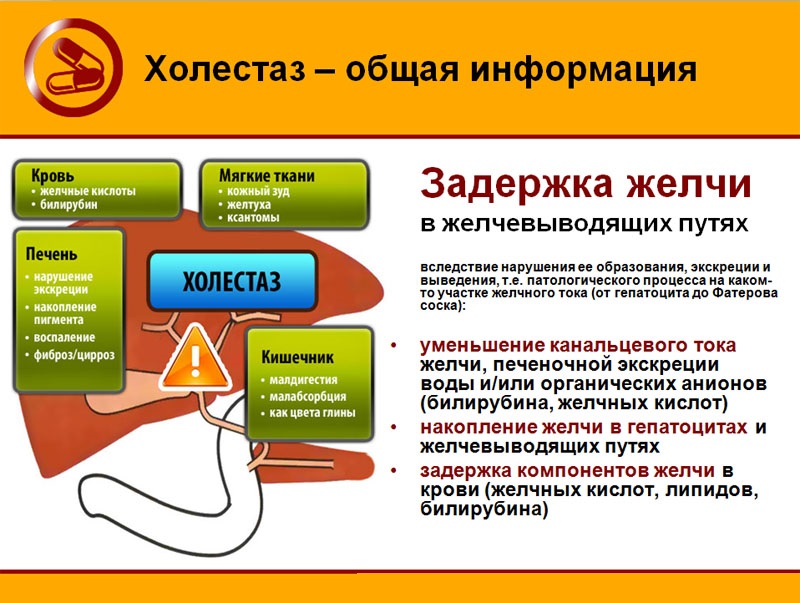 Холестаз – общая информация

Кровь
• желчные кислоты
• билирубин

Мягкие ткани
• кожный зуд
• желтуха
• ксантомы

Печень
• нарушение экскреции
• накопление пигмента
• воспаление
• фиброз/цирроз

ХОЛЕСТАЗ

Кишечник
• малдигестия
• малабсорбция
• как цвета глины

Задержка желчи
в желчевыводящих путях

вследствие нарушения ее образования, экскреции и выведения, т.е. патологического процесса на каком-то участке желчного тока (от гепатоцита до Фатерова соска):

• уменьшение канальцевого тока желчи, печеночной экскреции воды и/или органических анионов (билирубина, желчных кислот)
• накопление желчи в гепатоцитах и желчевыводящих путях
• задержка компонентов желчи в крови (желчных кислот, липидов, билирубина)